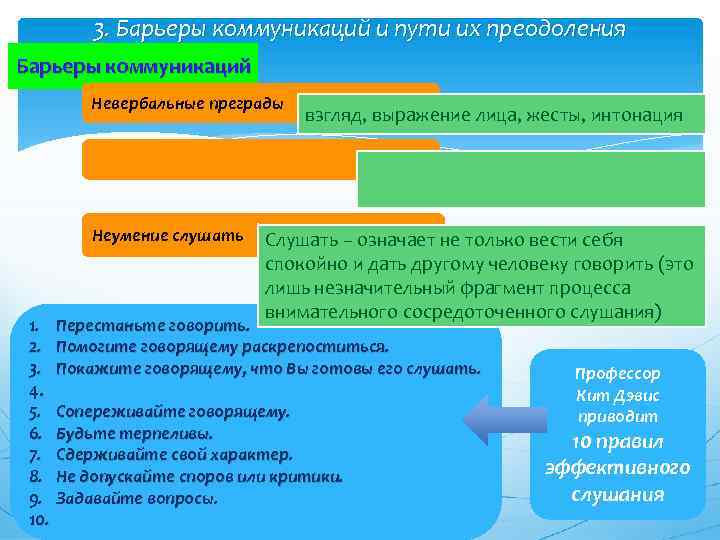 3. Барьеры коммуникаций и пути их преодоления

Барьеры коммуникаций

Невербальные преграды

взгляд, выражение лица, жесты, интонация

Неумение слушать

Слушать – означает не только вести себя спокойно и дать другому человеку говорить (это лишь незначительный фрагмент процесса внимательного сосредоточенного слушания)

1. Перестаньте говорить.
2. Помогите говорящему раскрепоститься.
3. Покажите говорящему, что Вы готовы его слушать.
4.
5. Сопереживайте говорящему.
6. Будьте терпеливы.
7. Сдерживайте свой характер.
8. Не допускайте споров или критики.
9. Задавайте вопросы.
10.

Профессор Кит Дэвис приводит 10 правил эффективного слушания